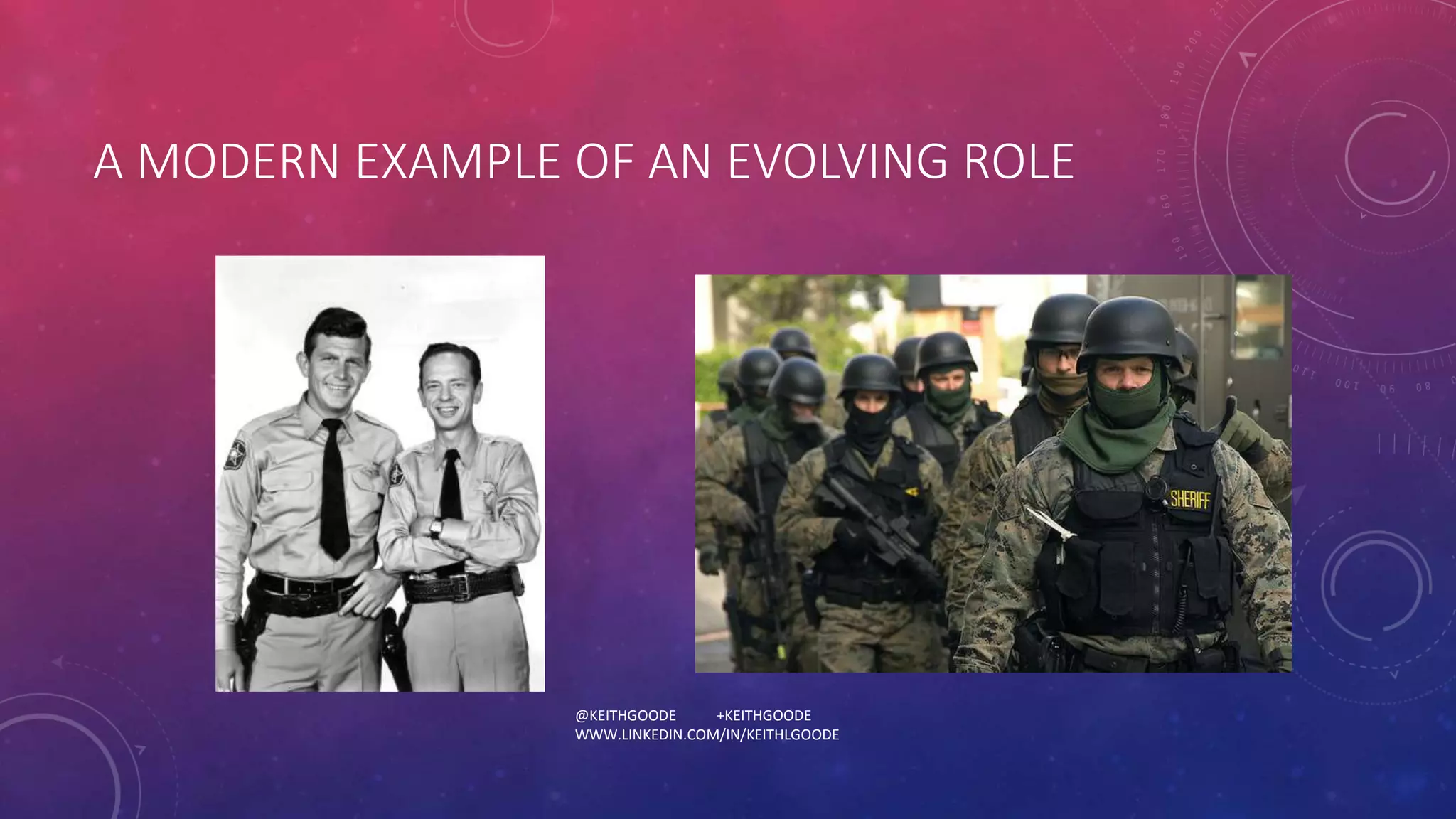 A MODERN EXAMPLE OF AN EVOLVING ROLE

SHERIFF

@KEITHGOODE +KEITHGOODE
WWW.LINKEDIN.COM/IN/KEITHLGOODE